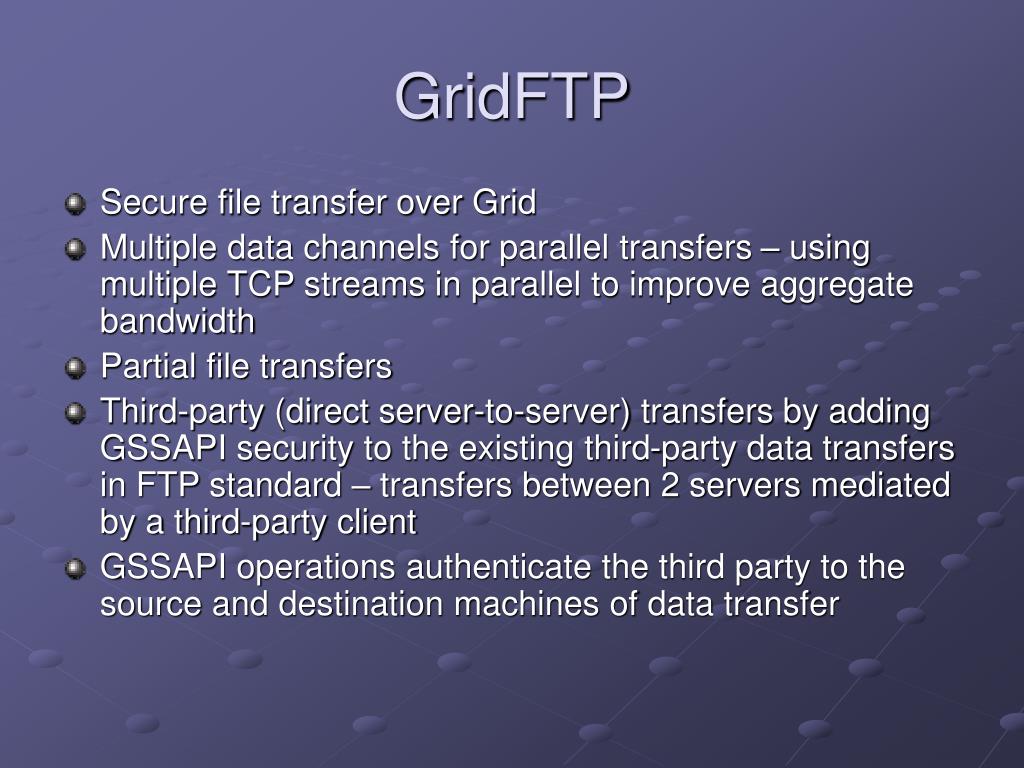 GridFTP

Secure file transfer over Grid

Multiple data channels for parallel transfers – using multiple TCP streams in parallel to improve aggregate bandwidth

Partial file transfers

Third-party (direct server-to-server) transfers by adding GSSAPI security to the existing third-party data transfers in FTP standard – transfers between 2 servers mediated by a third-party client

GSSAPI operations authenticate the third party to the source and destination machines of data transfer